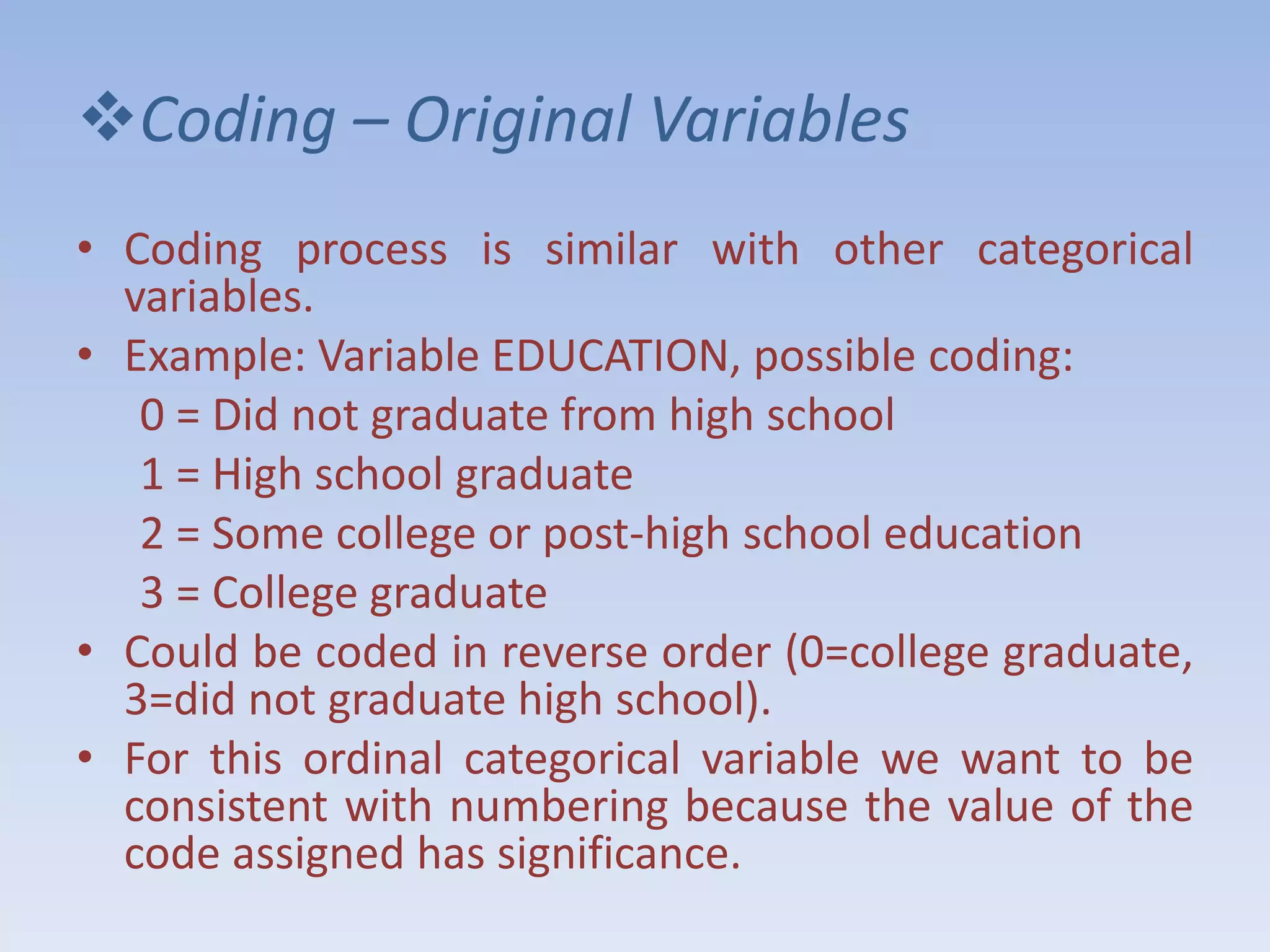 ❖Coding – Original Variables

• Coding process is similar with other categorical variables.
• Example: Variable EDUCATION, possible coding:
0 = Did not graduate from high school
1 = High school graduate
2 = Some college or post-high school education
3 = College graduate
• Could be coded in reverse order (0=college graduate, 3=did not graduate high school).
• For this ordinal categorical variable we want to be consistent with numbering because the value of the code assigned has significance.